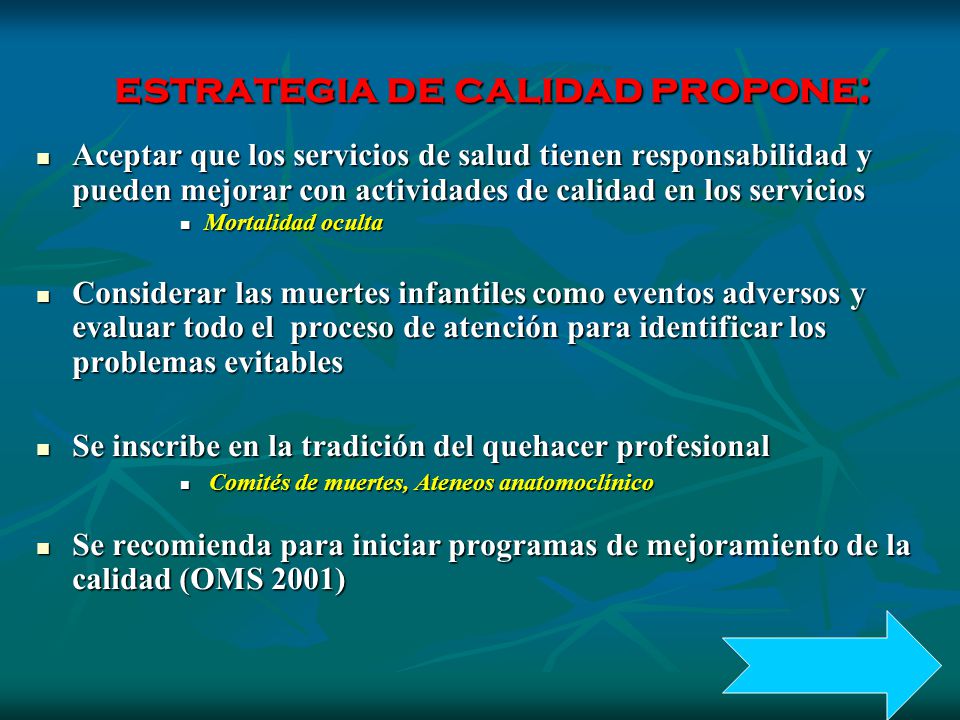 ESTRATEGIA DE CALIDAD PROPONE:

- Aceptar que los servicios de salud tienen responsabilidad y pueden mejorar con actividades de calidad en los servicios
  - Mortalidad oculta

- Considerar las muertes infantiles como eventos adversos y evaluar todo el proceso de atención para identificar los problemas evitables

- Se inscribe en la tradición del quehacer profesional
  - Comités de muertes, Ateneos anatomoclínico

- Se recomienda para iniciar programas de mejoramiento de la calidad (OMS 2001)